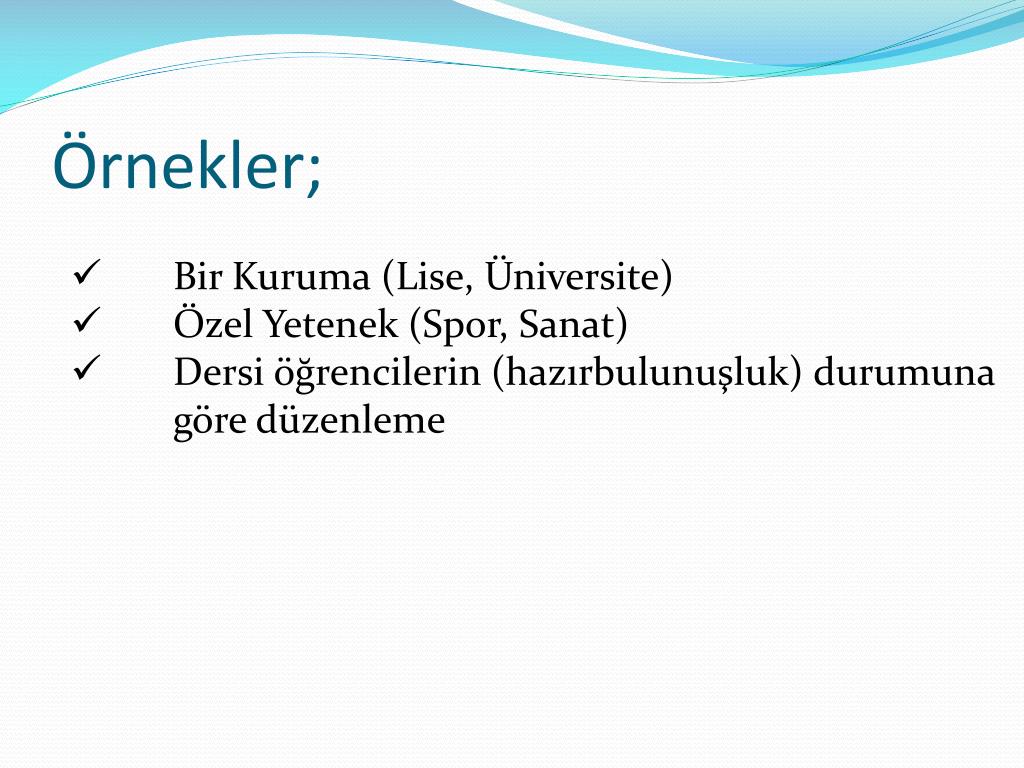 Örnekler;

✓ Bir Kuruma (Lise, Üniversite)
✓ Özel Yetenek (Spor, Sanat)
✓ Dersi öğrencilerin (hazırbulunuşluk) durumuna göre düzenleme